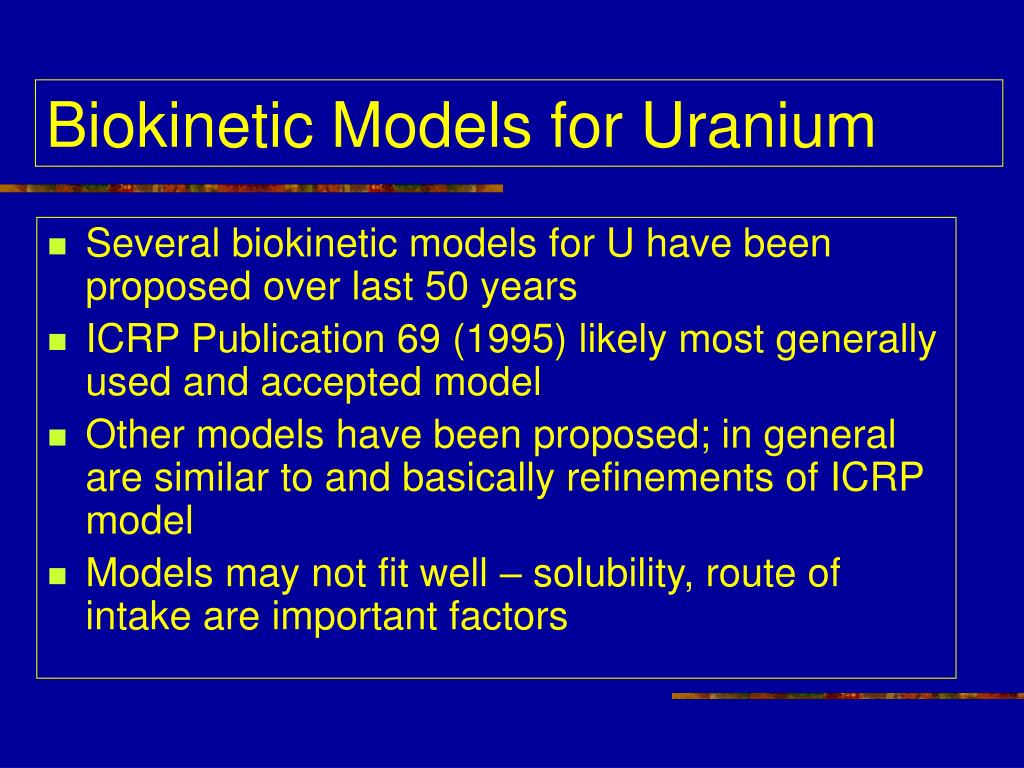 Biokinetic Models for Uranium

- Several biokinetic models for U have been proposed over last 50 years
- ICRP Publication 69 (1995) likely most generally used and accepted model
- Other models have been proposed; in general are similar to and basically refinements of ICRP model
- Models may not fit well – solubility, route of intake are important factors